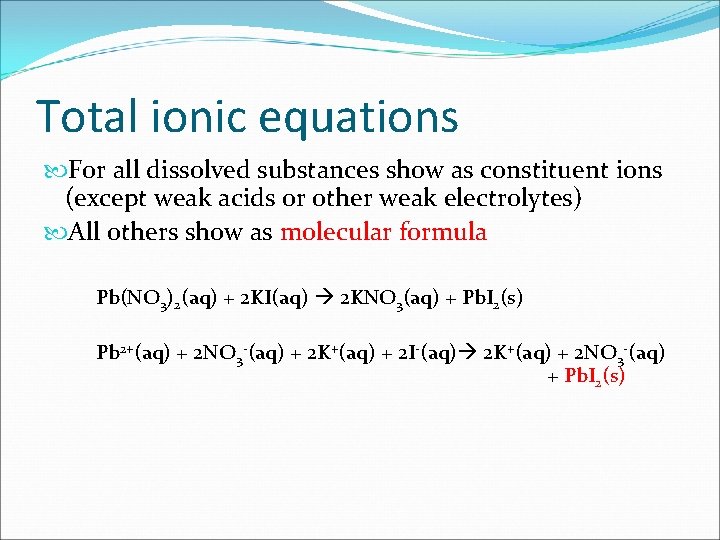 Total ionic equations

For all dissolved substances show as constituent ions (except weak acids or other weak electrolytes)

All others show as molecular formula

$Pb(NO_3)_2(aq) + 2KI(aq) \rightarrow 2KNO_3(aq) + PbI_2(s)$

$Pb^{2+}(aq) + 2NO_3^-(aq) + 2K^+(aq) + 2I^-(aq) \rightarrow 2K^+(aq) + 2NO_3^-(aq) + PbI_2(s)$